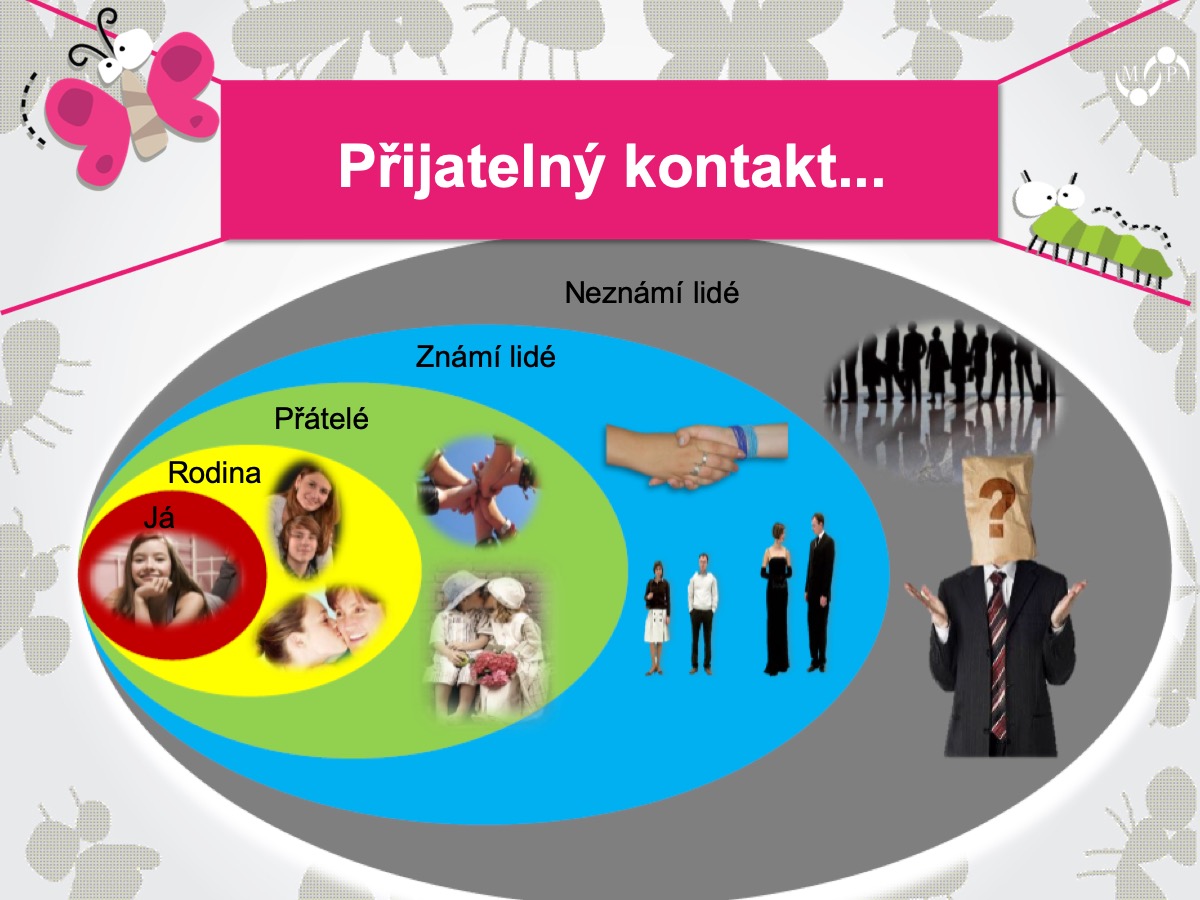 Přijatelný kontakt...

Neznámí lidé

Známí lidé

Přátelé

Rodina

Já

?